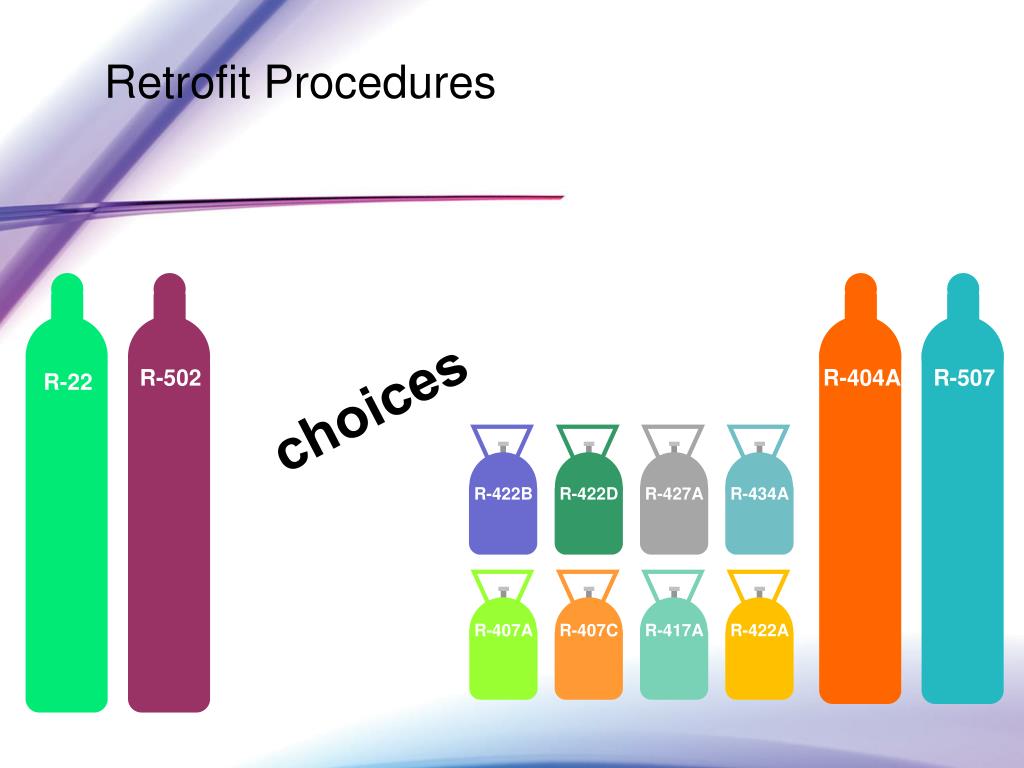 Retrofit Procedures

R-22

R-502

choices

R-422B R-422D R-427A R-434A

R-407A R-407C R-417A R-422A

R-404A

R-507